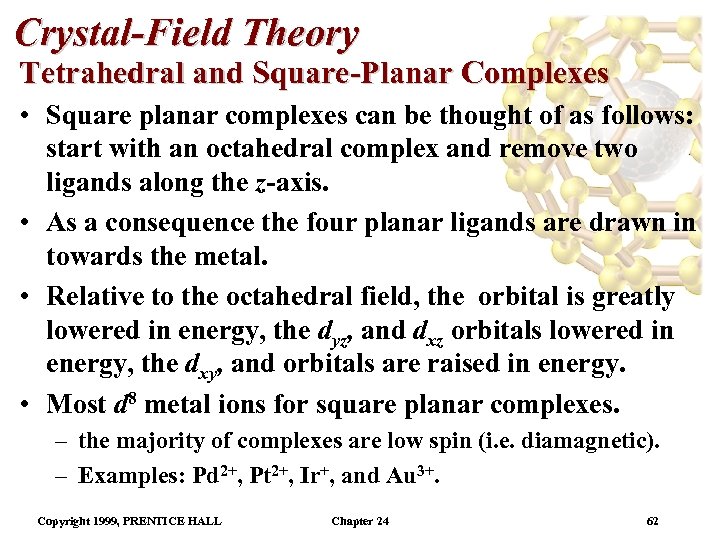 Crystal-Field Theory

Tetrahedral and Square-Planar Complexes

• Square planar complexes can be thought of as follows: start with an octahedral complex and remove two ligands along the $z$-axis.

• As a consequence the four planar ligands are drawn in towards the metal.

• Relative to the octahedral field, the orbital is greatly lowered in energy, the $d_{yz}$, and $d_{xz}$ orbitals lowered in energy, the $d_{xy}$, and orbitals are raised in energy.

• Most $d^8$ metal ions for square planar complexes.

– the majority of complexes are low spin (i.e. diamagnetic).

– Examples: $Pd^{2+}$, $Pt^{2+}$, $Ir^{+}$, and $Au^{3+}$.

Copyright 1999, PRENTICE HALL

Chapter 24

62